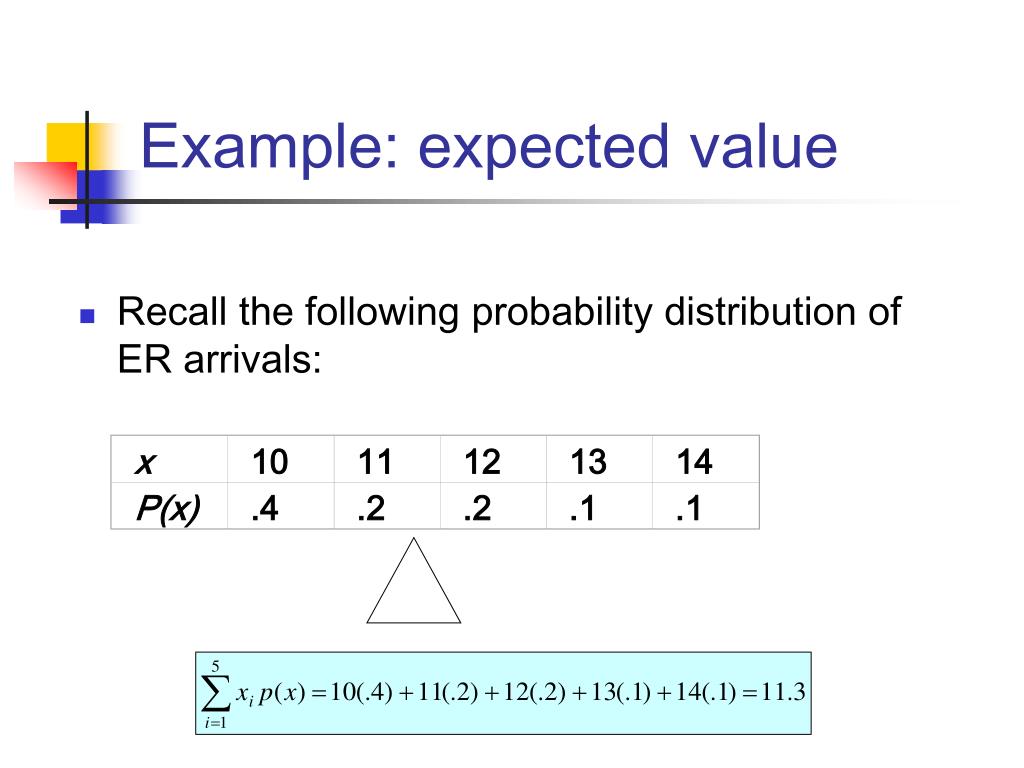 Example: expected value

Recall the following probability distribution of ER arrivals:

| x | 10 | 11 | 12 | 13 | 14 |
|---|---|---|---|---|---|
| P(x) | .4 | .2 | .2 | .1 | .1 |

$\sum_{i=1}^{5} x_i p(x) = 10(.4) + 11(.2) + 12(.2) + 13(.1) + 14(.1) = 11.3$